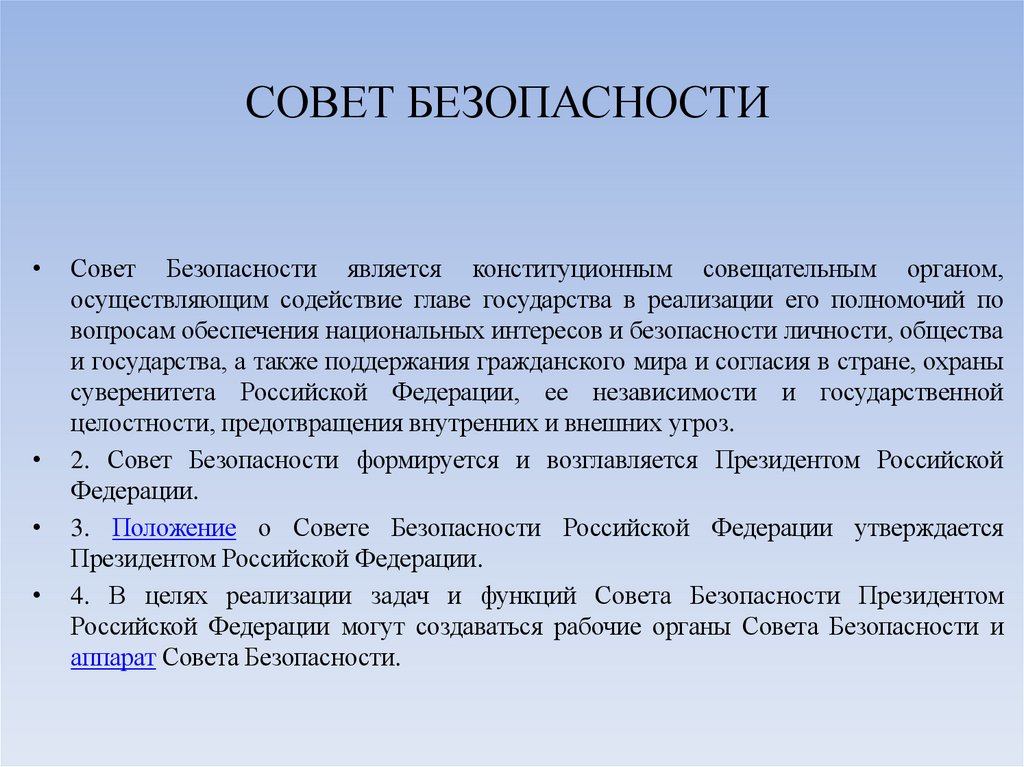 СОВЕТ БЕЗОПАСНОСТИ

• Совет Безопасности является конституционным совещательным органом, осуществляющим содействие главе государства в реализации его полномочий по вопросам обеспечения национальных интересов и безопасности личности, общества и государства, а также поддержания гражданского мира и согласия в стране, охраны суверенитета Российской Федерации, ее независимости и государственной целостности, предотвращения внутренних и внешних угроз.

• 2. Совет Безопасности формируется и возглавляется Президентом Российской Федерации.

• 3. Положение о Совете Безопасности Российской Федерации утверждается Президентом Российской Федерации.

• 4. В целях реализации задач и функций Совета Безопасности Президентом Российской Федерации могут создаваться рабочие органы Совета Безопасности и аппарат Совета Безопасности.